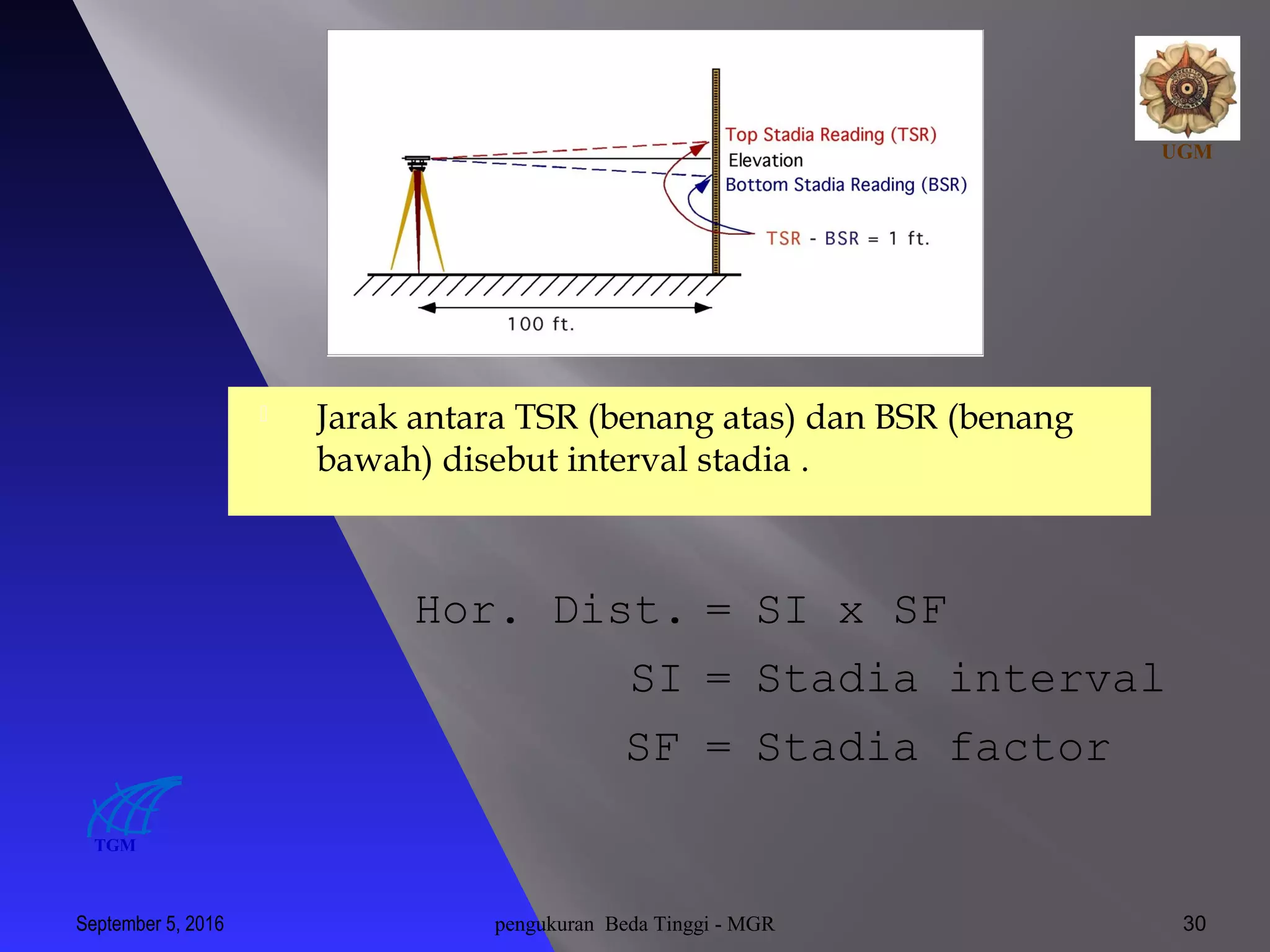 Top Stadia Reading (TSR)
Elevation
Bottom Stadia Reading (BSR)
TSR - BSR = 1 ft.
100 ft.

UGM

Jarak antara TSR (benang atas) dan BSR (benang bawah) disebut interval stadia .

Hor. Dist. = SI x SF
SI = Stadia interval
SF = Stadia factor

TGM

September 5, 2016
pengukuran Beda Tinggi - MGR
30